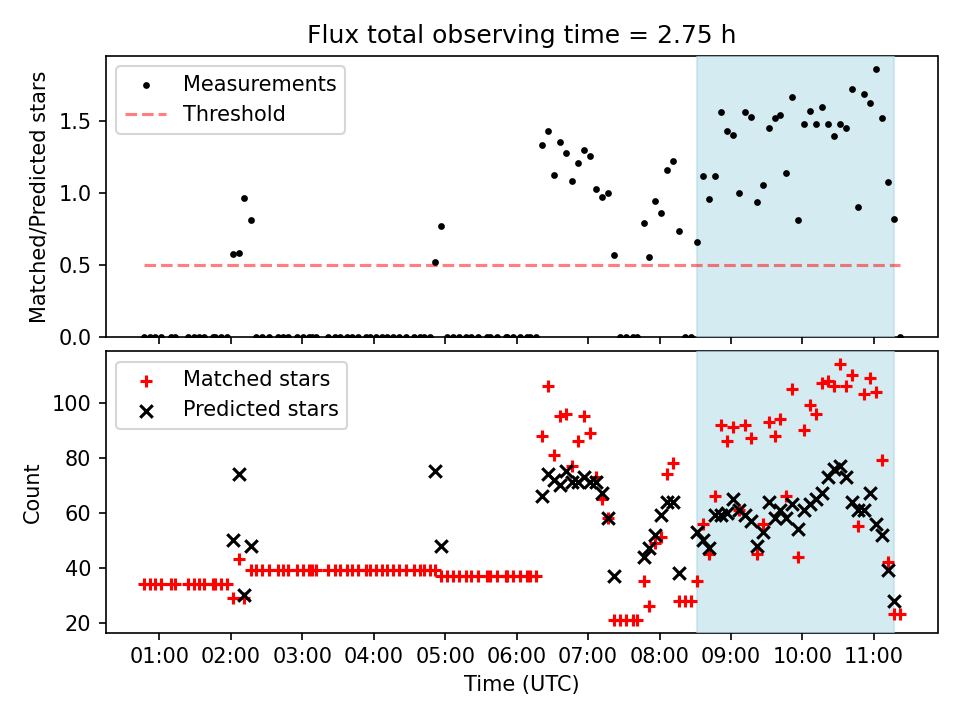 Flux total observing time = 2.75 h

Measurements
Threshold

Matched/Predicted stars

1.5
1.0
0.5
0.0

Matched stars
Predicted stars

Count

100
80
60
40
20

01:00 02:00 03:00 04:00 05:00 06:00 07:00 08:00 09:00 10:00 11:00

Time (UTC)